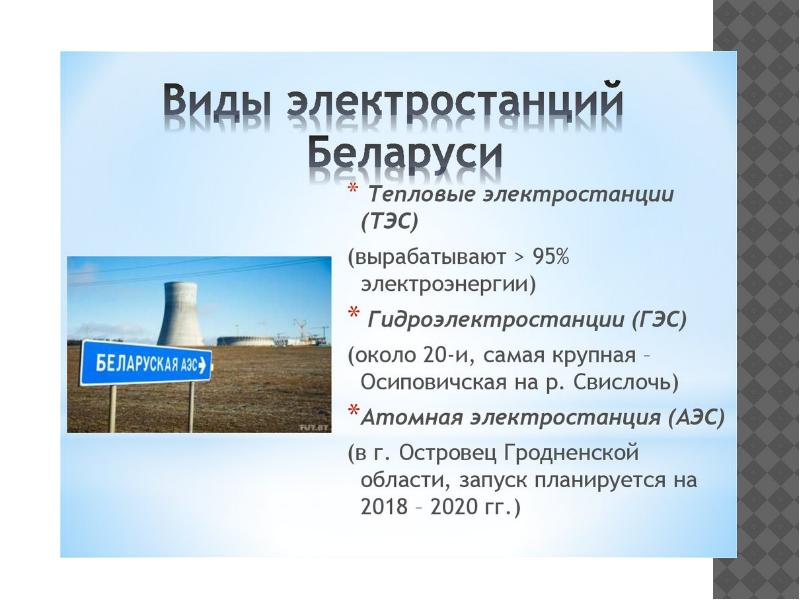 Виды электростанций Беларуси

* Тепловые электростанции (ТЭС)

(вырабатывают > 95% электроэнергии)

* Гидроэлектростанции (ГЭС)

(около 20-и, самая крупная – Осиповичская на р. Свислочь)

*Атомная электростанция (АЭС)

(в г. Островец Гродненской области, запуск планируется на 2018 – 2020 гг.)

БЕЛАРУСКАЯ АЭС

TUT.BY